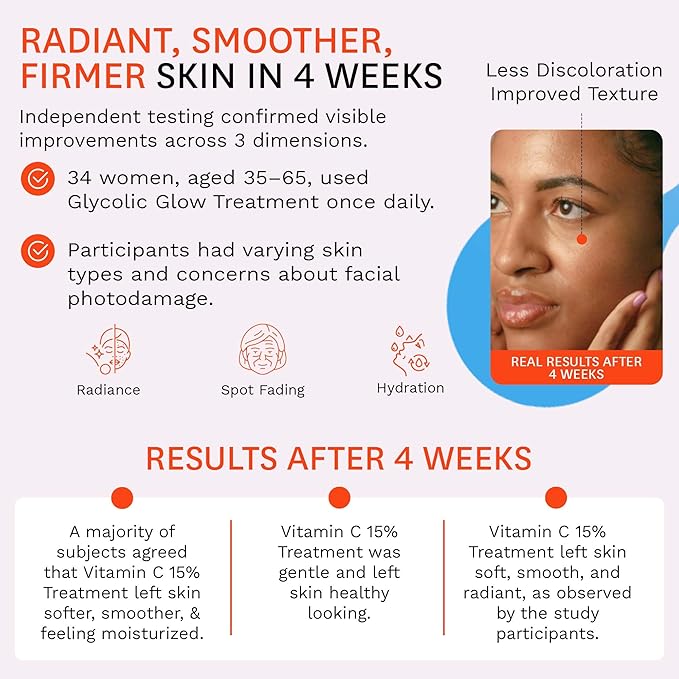 RADIANT, SMOOTHER, FIRMER SKIN IN 4 WEEKS

Independent testing confirmed visible improvements across 3 dimensions.

34 women, aged 35–65, used Glycolic Glow Treatment once daily.

Participants had varying skin types and concerns about facial photodamage.

Radiance

Spot Fading

Hydration

Less Discoloration
Improved Texture

REAL RESULTS AFTER 4 WEEKS

RESULTS AFTER 4 WEEKS

A majority of subjects agreed that Vitamin C 15% Treatment left skin softer, smoother, & feeling moisturized.

Vitamin C 15% Treatment was gentle and left skin healthy looking.

Vitamin C 15% Treatment left skin soft, smooth, and radiant, as observed by the study participants.